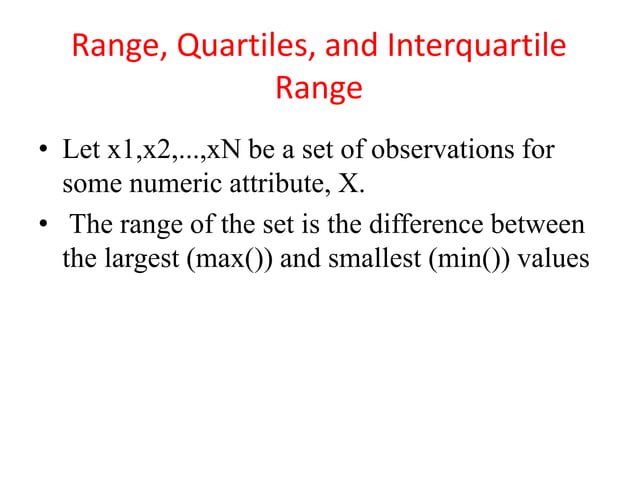 Range, Quartiles, and Interquartile Range

• Let x1,x2,...,xN be a set of observations for some numeric attribute, X.

• The range of the set is the difference between the largest (max()) and smallest (min()) values